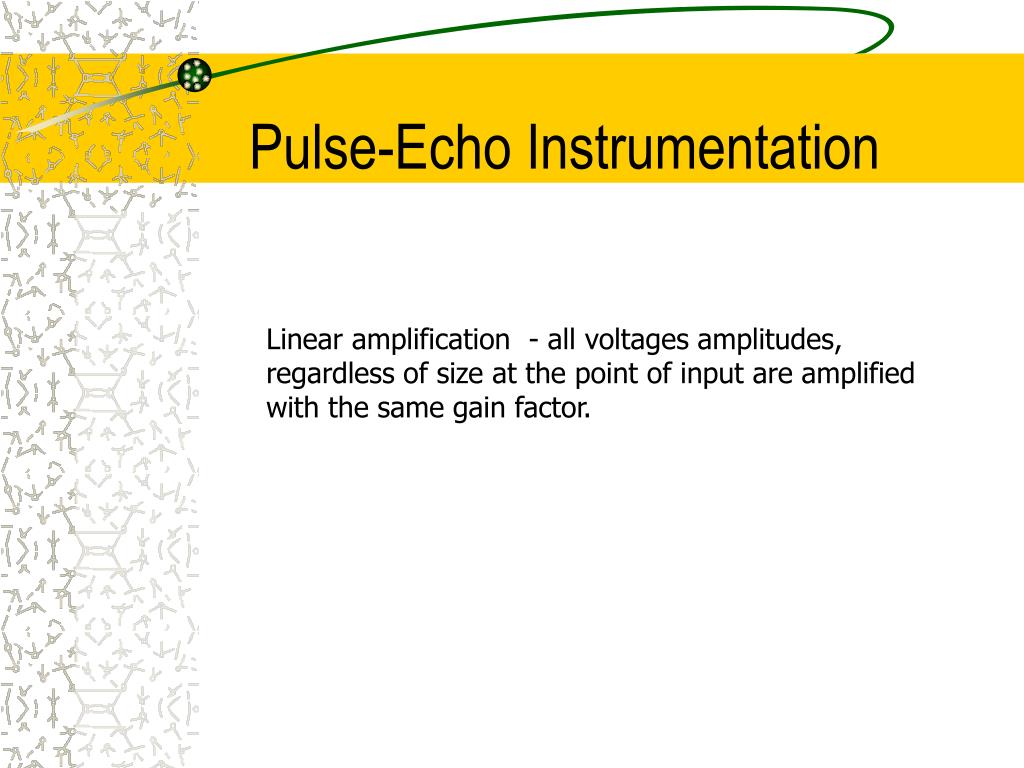 Pulse-Echo Instrumentation

Linear amplification - all voltages amplitudes, regardless of size at the point of input are amplified with the same gain factor.